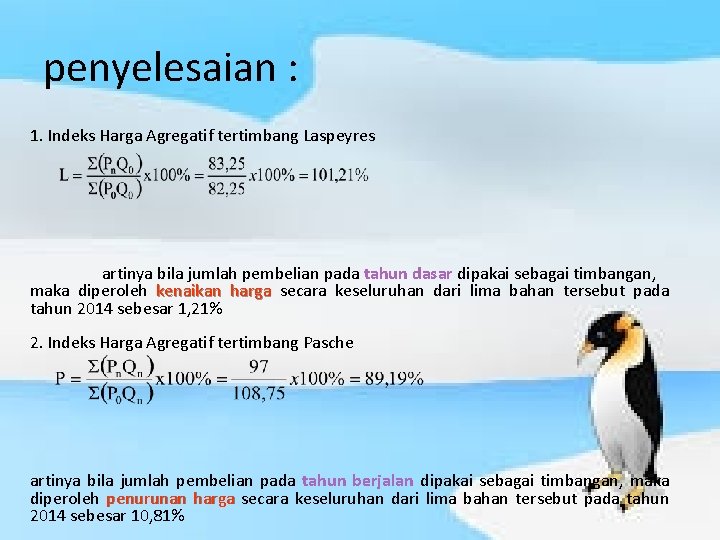 penyelesaian :

1. Indeks Harga Agregatif tertimbang Laspeyres

$L = \frac{\Sigma(P_n Q_0)}{\Sigma(P_0 Q_0)} x100\% = \frac{83,25}{82,25} x100\% = 101,21\%$

artinya bila jumlah pembelian pada tahun dasar dipakai sebagai timbangan, maka diperoleh kenaikan harga secara keseluruhan dari lima bahan tersebut pada tahun 2014 sebesar 1,21%

2. Indeks Harga Agregatif tertimbang Pasche

$P = \frac{\Sigma(P_n Q_n)}{\Sigma(P_0 Q_n)} x100\% = \frac{97}{108,75} x100\% = 89,19\%$

artinya bila jumlah pembelian pada tahun berjalan dipakai sebagai timbangan, maka diperoleh penurunan harga secara keseluruhan dari lima bahan tersebut pada tahun 2014 sebesar 10,81%